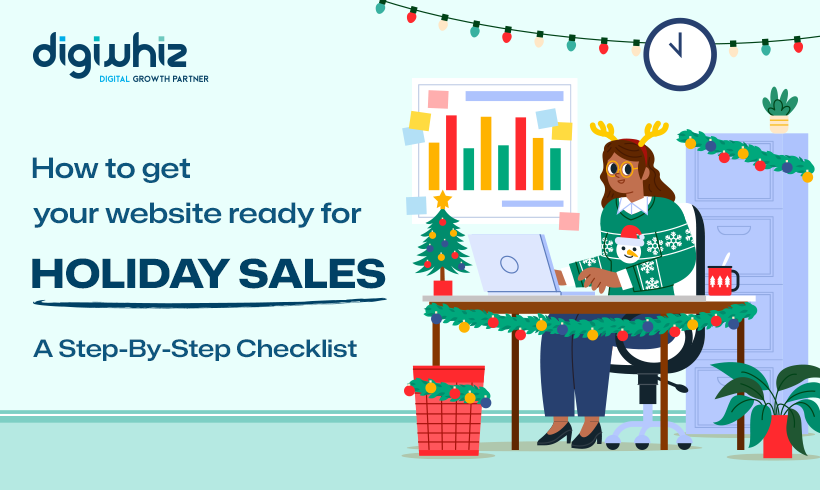 digiwhiz
DIGITAL GROWTH PARTNER

How to get
your website ready for

HOLIDAY SALES

A Step-By-Step Checklist